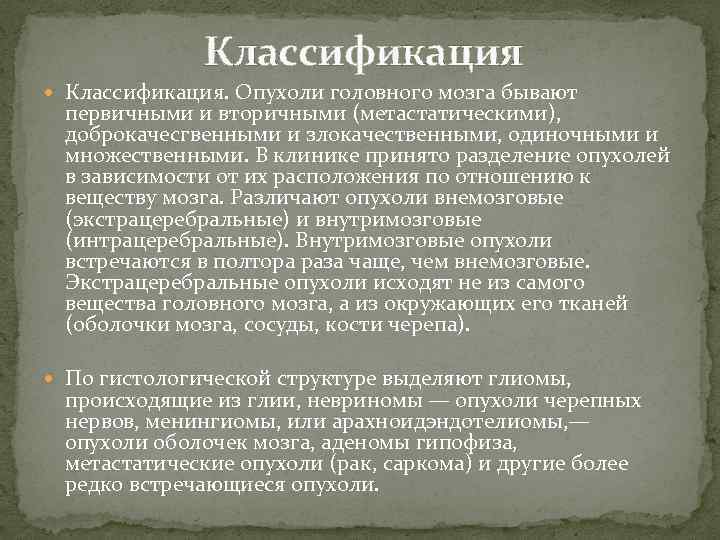 Классификация

Классификация. Опухоли головного мозга бывают первичными и вторичными (метастатическими), доброкачесгвенными и злокачественными, одиночными и множественными. В клинике принято разделение опухолей в зависимости от их расположения по отношению к веществу мозга. Различают опухоли внемозговые (экстрацеребральные) и внутримозговые (интрацеребральные). Внутримозговые опухоли встречаются в полтора раза чаще, чем внемозговые. Экстрацеребральные опухоли исходят не из самого вещества головного мозга, а из окружающих его тканей (оболочки мозга, сосуды, кости черепа).

По гистологической структуре выделяют глиомы, происходящие из глии, невриномы — опухоли черепных нервов, менингиомы, или арахноидэндотелиомы,— опухоли оболочек мозга, аденомы гипофиза, метастатические опухоли (рак, саркома) и другие более редко встречающиеся опухоли.